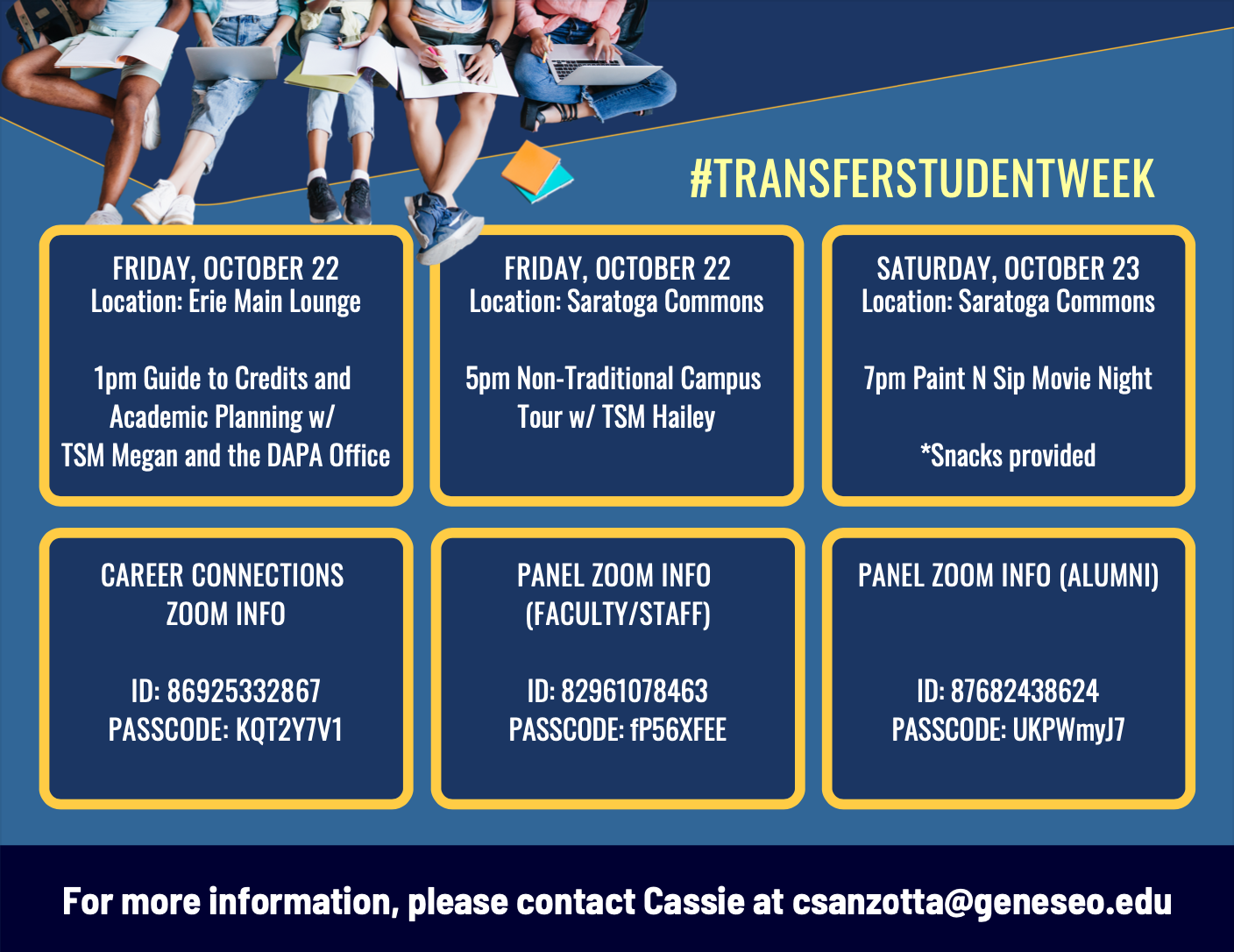 #TRANSFERSTUDENTWEEK

FRIDAY, OCTOBER 22
Location: Erie Main Lounge

1pm Guide to Credits and Academic Planning w/ TSM Megan and the DAPA Office

FRIDAY, OCTOBER 22
Location: Saratoga Commons

5pm Non-Traditional Campus Tour w/ TSM Hailey

SATURDAY, OCTOBER 23
Location: Saratoga Commons

7pm Paint N Sip Movie Night

*Snacks provided

CAREER CONNECTIONS ZOOM INFO

ID: 86925332867
PASSCODE: KQT2Y7V1

PANEL ZOOM INFO (FACULTY/STAFF)

ID: 82961078463
PASSCODE: fP56XFEE

PANEL ZOOM INFO (ALUMNI)

ID: 87682438624
PASSCODE: UKPWmyJ7

For more information, please contact Cassie at csanzotta@geneseo.edu